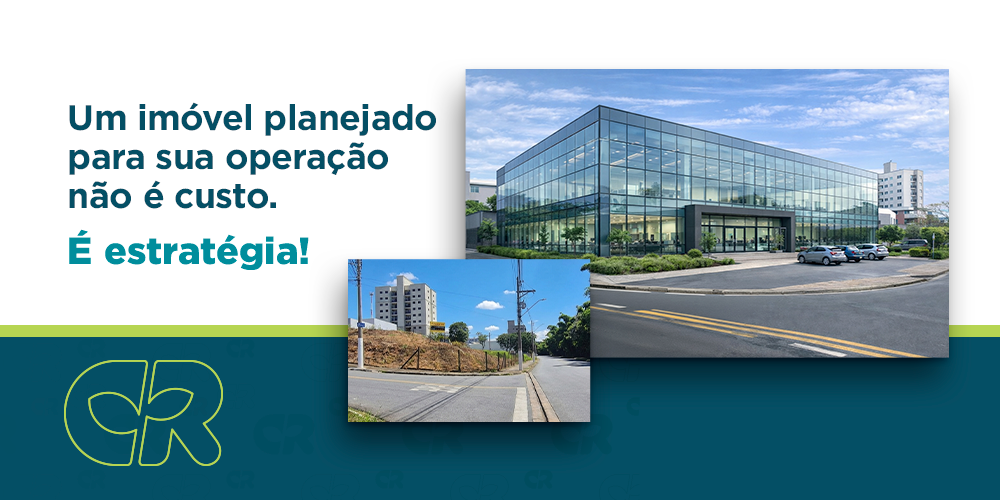 Um imóvel planejado para sua operação não é custo.

É estratégia!

CR